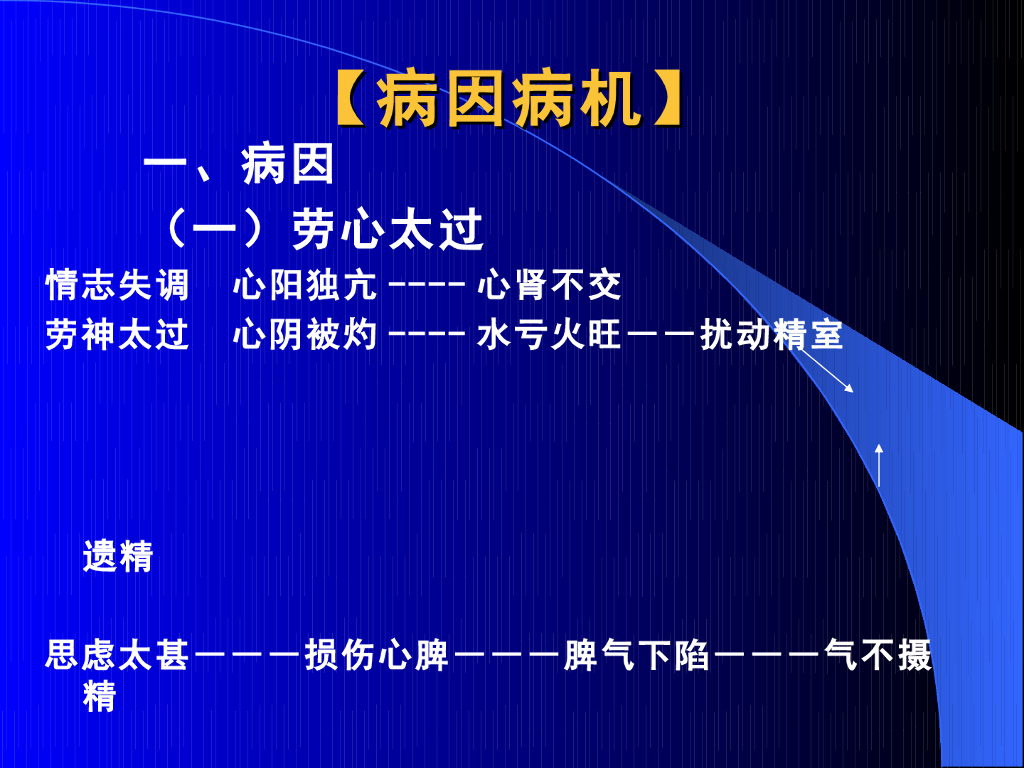 【病因病机】

一、病因

（一）劳心太过

情志失调　心阳独亢 ---- 心肾不交

劳神太过　心阴被灼 ---- 水亏火旺——扰动精室

遗精

思虑太甚———损伤心脾———脾气下陷———气不摄精